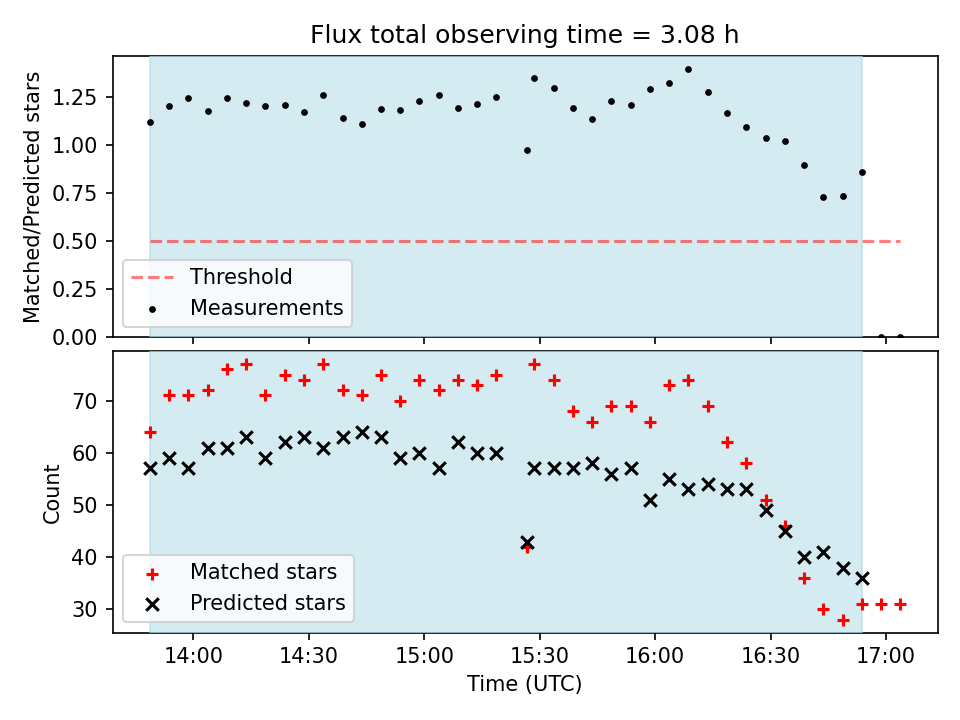 Flux total observing time = 3.08 h

Matched/Predicted stars

1.25
1.00
0.75
0.50
0.25
0.00

Threshold
Measurements

Count

70
60
50
40
30

Matched stars
Predicted stars

14:00
14:30
15:00
15:30
16:00
16:30
17:00

Time (UTC)